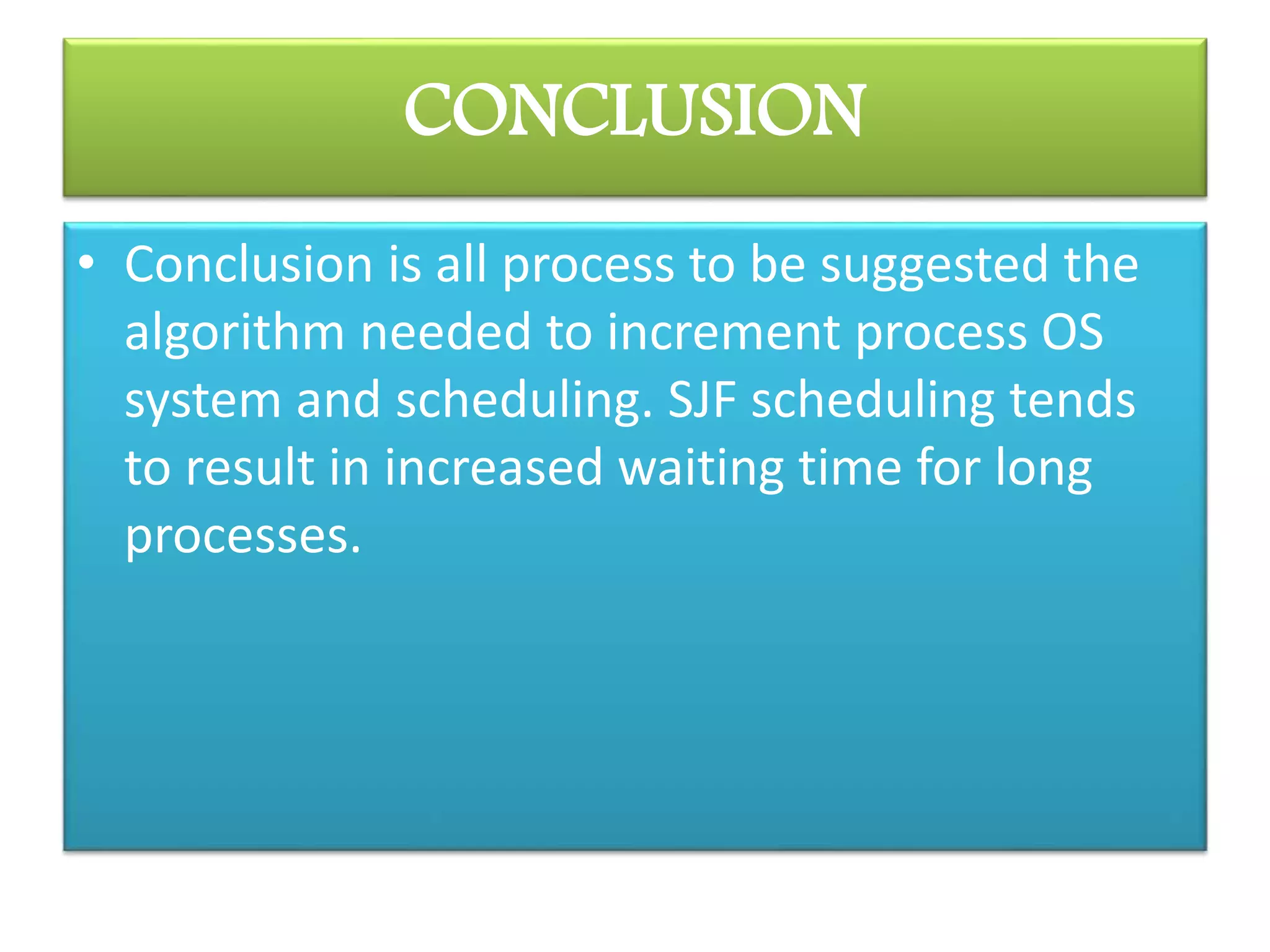 CONCLUSION

• Conclusion is all process to be suggested the algorithm needed to increment process OS system and scheduling. SJF scheduling tends to result in increased waiting time for long processes.